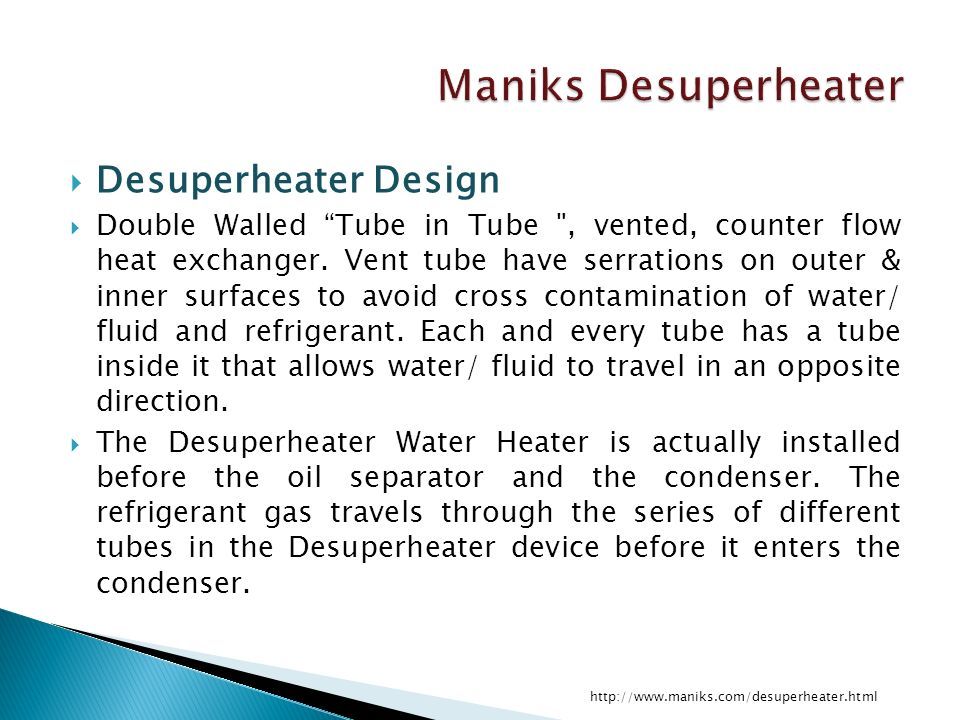 Maniks Desuperheater

Desuperheater Design

Double Walled “Tube in Tube ", vented, counter flow heat exchanger. Vent tube have serrations on outer & inner surfaces to avoid cross contamination of water/ fluid and refrigerant. Each and every tube has a tube inside it that allows water/ fluid to travel in an opposite direction.

The Desuperheater Water Heater is actually installed before the oil separator and the condenser. The refrigerant gas travels through the series of different tubes in the Desuperheater device before it enters the condenser.

http://www.maniks.com/desuperheater.html